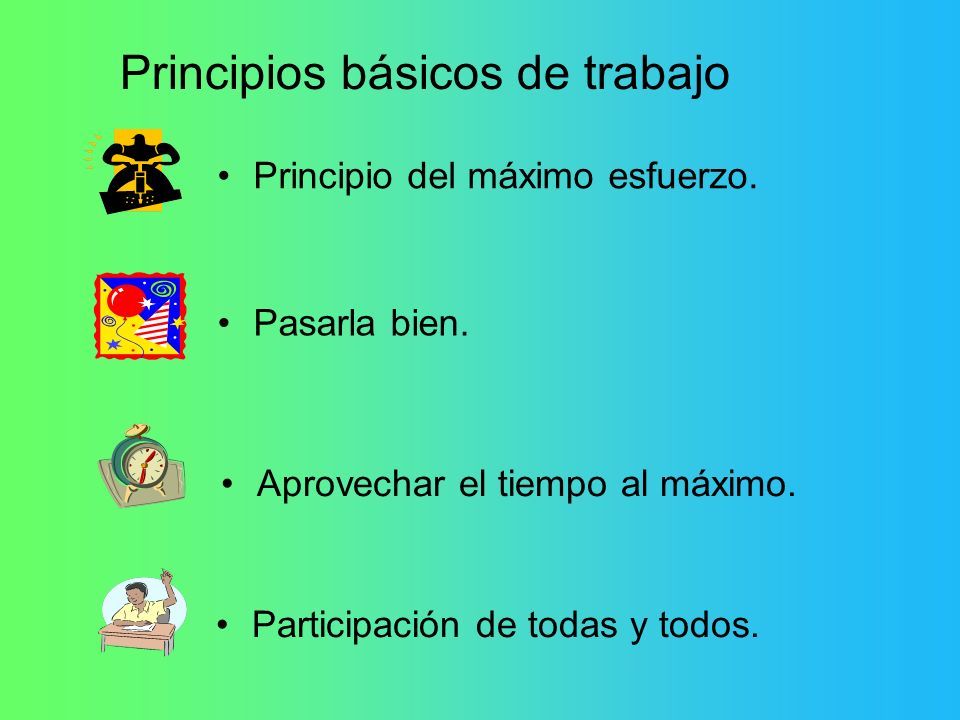 Principios básicos de trabajo

• Principio del máximo esfuerzo.

• Pasarla bien.

• Aprovechar el tiempo al máximo.

• Participación de todas y todos.